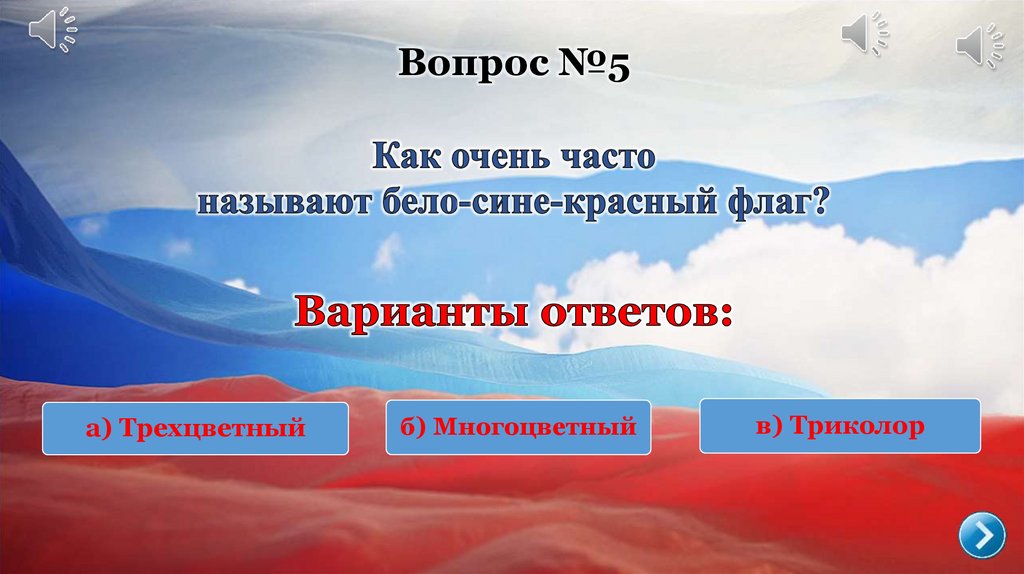 Вопрос №5

Как очень часто называют бело-сине-красный флаг?

Варианты ответов:

а) Трехцветный

б) Многоцветный

в) Триколор